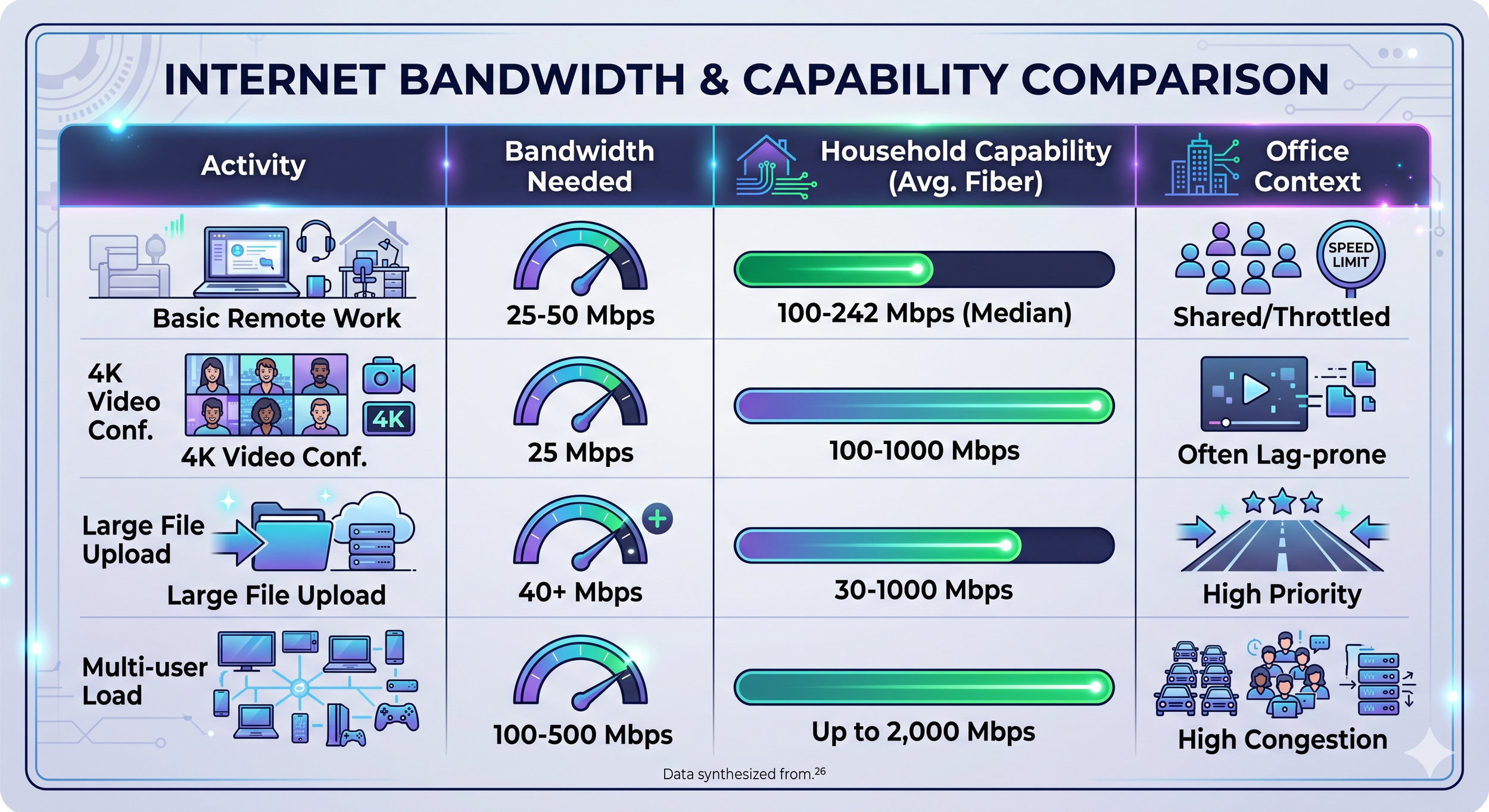 INTERNET BANDWIDTH & CAPABILITY COMPARISON

| Activity | Bandwidth Needed | Household Capability (Avg. Fiber) | Office Context |
|---|---|---|---|
| Basic Remote Work | 25-50 Mbps | 100-242 Mbps (Median) | SPEED LIMIT Shared/Throttled |
| 4K Video Conf. 4K 4K Video Conf. | 25 Mbps | 100-1000 Mbps | Often Lag-prone |
| Large File Upload Large File Upload | 40+ Mbps | 30-1000 Mbps | High Priority |
| Multi-user Load | 100-500 Mbps | Up to 2,000 Mbps | High Congestion |

Data synthesized from.$^{26}$